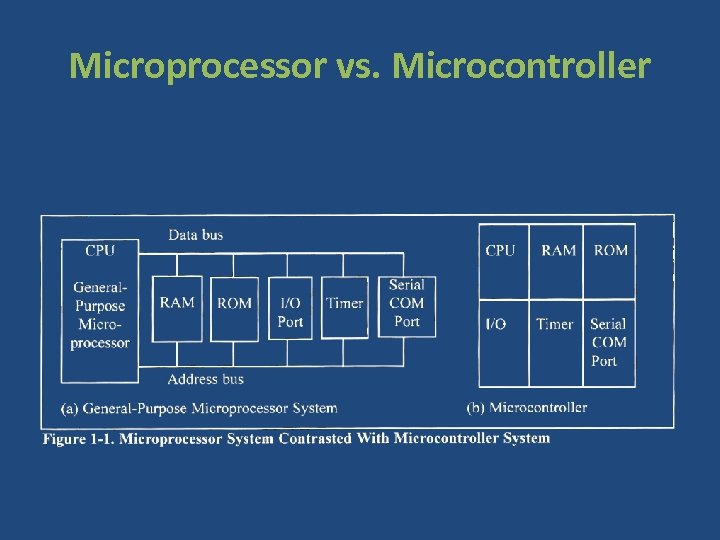 Microprocessor vs. Microcontroller

Data bus

CPU

General-Purpose Microprocessor

RAM

ROM

I/O Port

Timer

Serial COM Port

Address bus

(a) General-Purpose Microprocessor System

CPU

RAM

ROM

I/O

Timer

Serial COM Port

(b) Microcontroller

Figure 1-1. Microprocessor System Contrasted With Microcontroller System